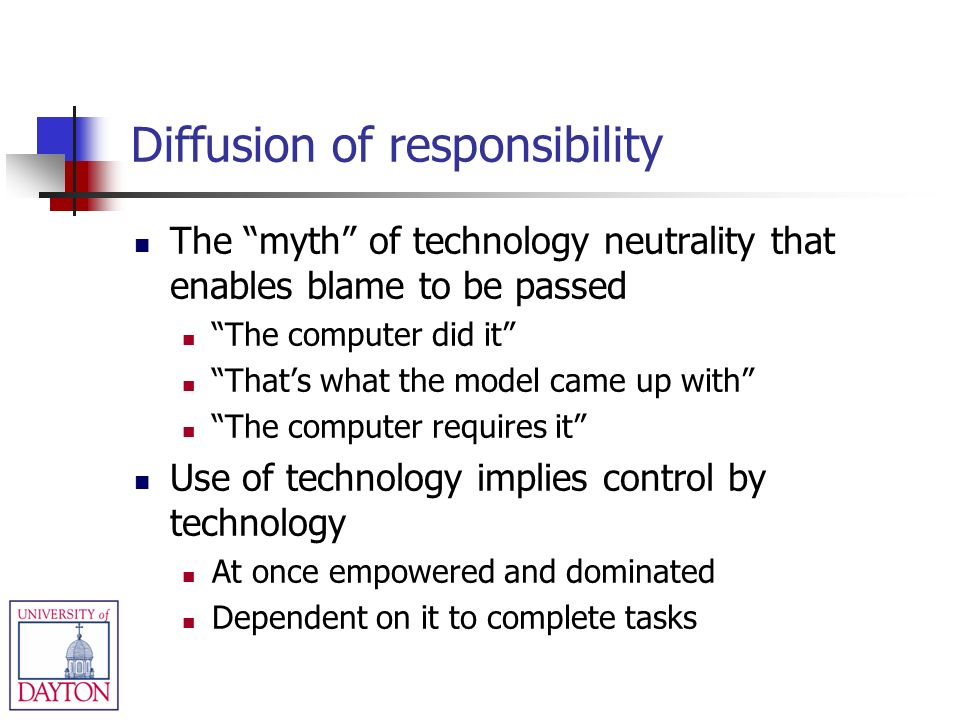 Diffusion of responsibility

- The “myth” of technology neutrality that enables blame to be passed
  - “The computer did it”
  - “That’s what the model came up with”
  - “The computer requires it”
- Use of technology implies control by technology
  - At once empowered and dominated
  - Dependent on it to complete tasks

UNIVERSITY of DAYTON